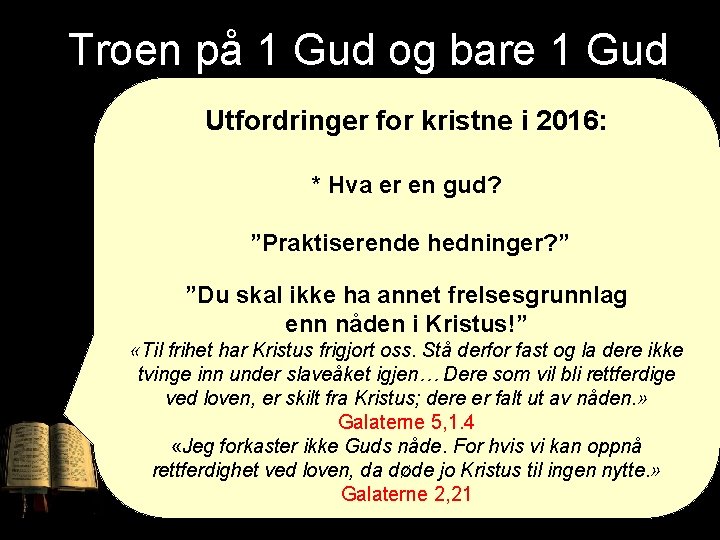 Troen på 1 Gud og bare 1 Gud

Utfordringer for kristne i 2016:

* Hva er en gud?

”Praktiserende hedninger?”

”Du skal ikke ha annet frelsesgrunnlag enn nåden i Kristus!”

«Til frihet har Kristus frigjort oss. Stå derfor fast og la dere ikke tvinge inn under slaveåket igjen… Dere som vil bli rettferdige ved loven, er skilt fra Kristus; dere er falt ut av nåden.»
Galaterne 5,1.4

«Jeg forkaster ikke Guds nåde. For hvis vi kan oppnå rettferdighet ved loven, da døde jo Kristus til ingen nytte.»
Galaterne 2,21